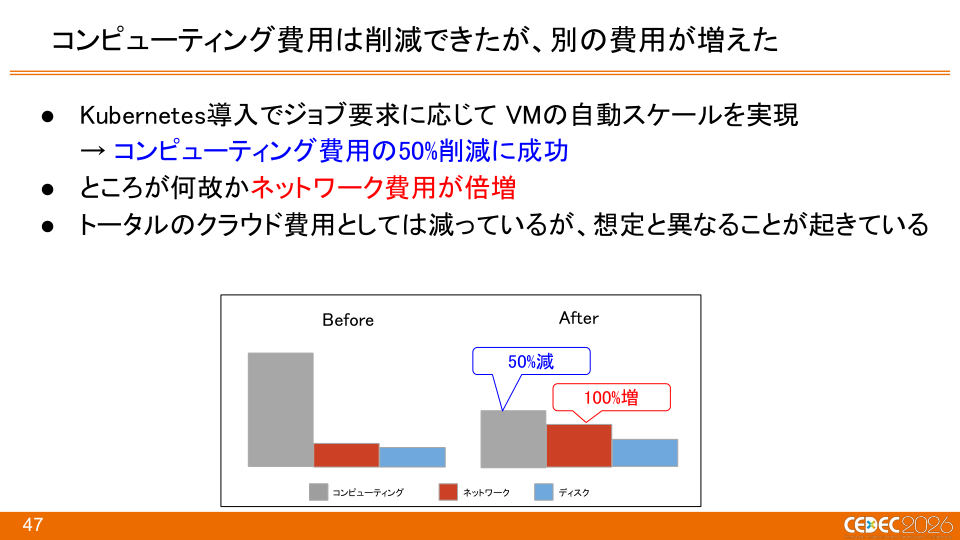 コンピューティング費用は削減できたが、別の費用が増えた

● Kubernetes導入でジョブ要求に応じて VMの自動スケールを実現
→ コンピューティング費用の50%削減に成功
● ところが何故かネットワーク費用が倍増
● トータルのクラウド費用としては減っているが、想定と異なることが起きている

Before

After

50%減

100%増

コンピューティング
ネットワーク
ディスク

47

CEDEC2026